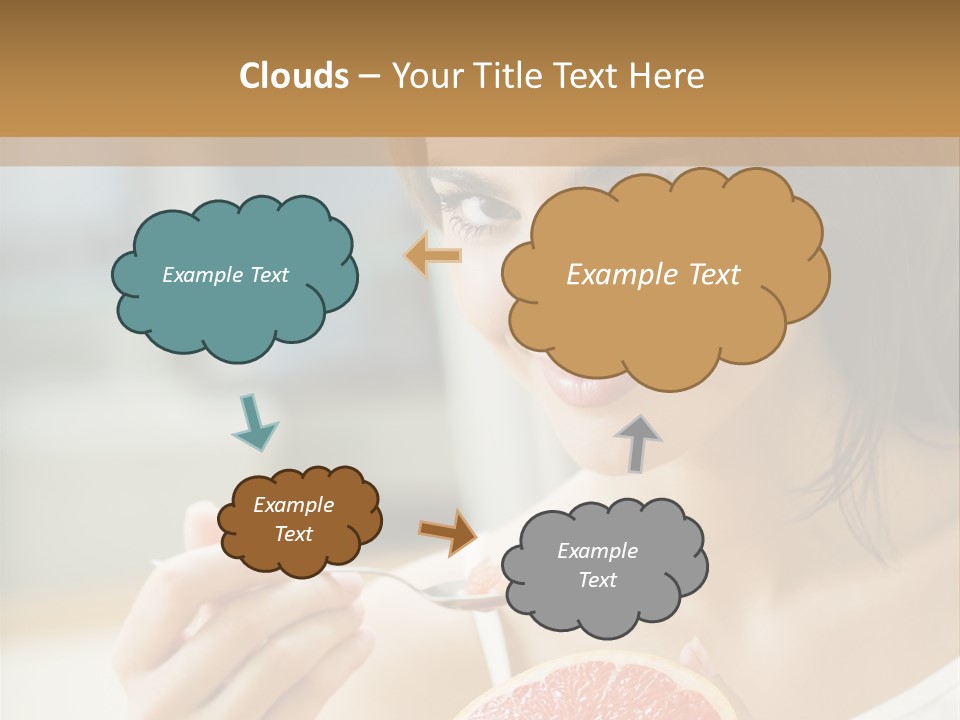 Clouds – Your Title Text Here

Example Text

Example Text

Example Text

Example Text